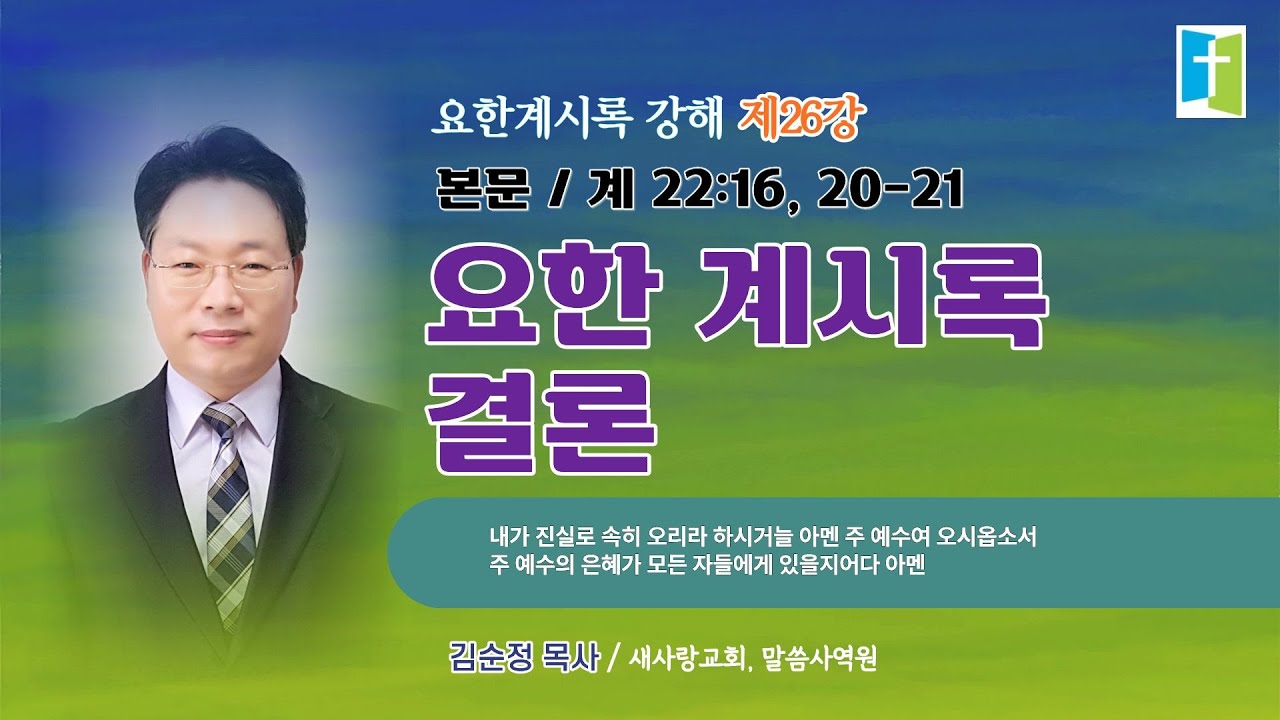 요한계시록 강해 제26강

본문 / 계 22:16, 20-21

요한 계시록 결론

내가 진실로 속히 오리라 하시거늘 아멘 주 예수여 오시옵소서
주 예수의 은혜가 모든 자들에게 있을지어다 아멘

김순정 목사 / 새사랑교회, 말씀사역원